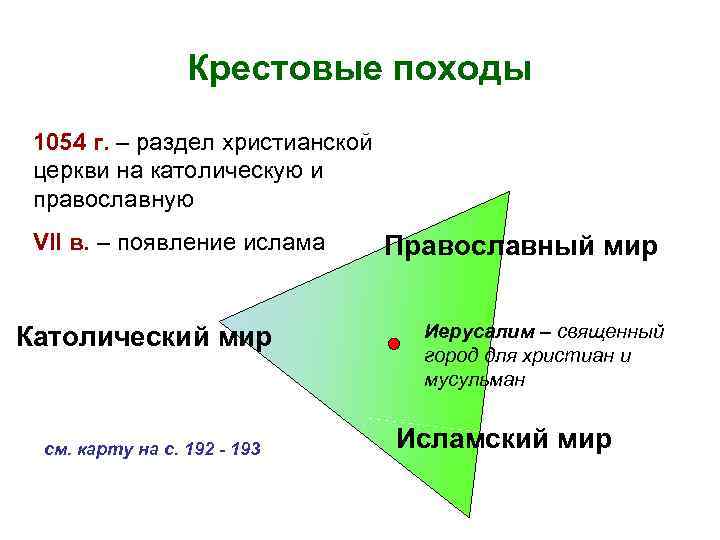 Крестовые походы

1054 г. – раздел христианской церкви на католическую и православную

VII в. – появление ислама

Православный мир

Католический мир

Иерусалим – священный город для христиан и мусульман

Исламский мир

см. карту на с. 192 - 193